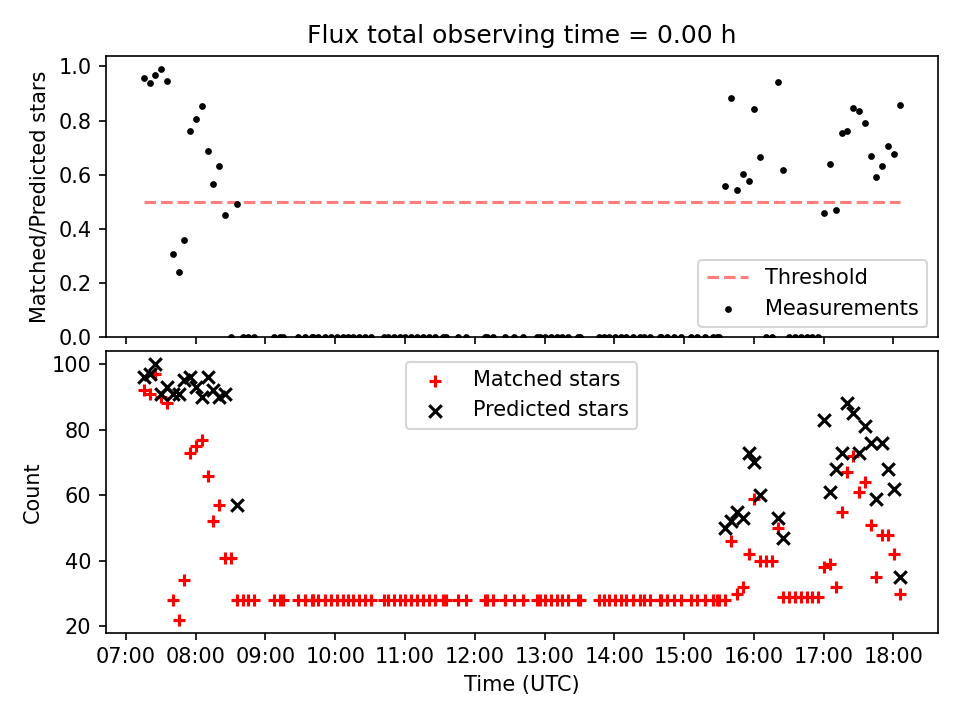 Flux total observing time = 0.00 h

Matched/Predicted stars

1.0
0.8
0.6
0.4
0.2
0.0

Threshold
Measurements

Count

100
80
60
40
20

Matched stars
Predicted stars

07:00 08:00 09:00 10:00 11:00 12:00 13:00 14:00 15:00 16:00 17:00 18:00

Time (UTC)